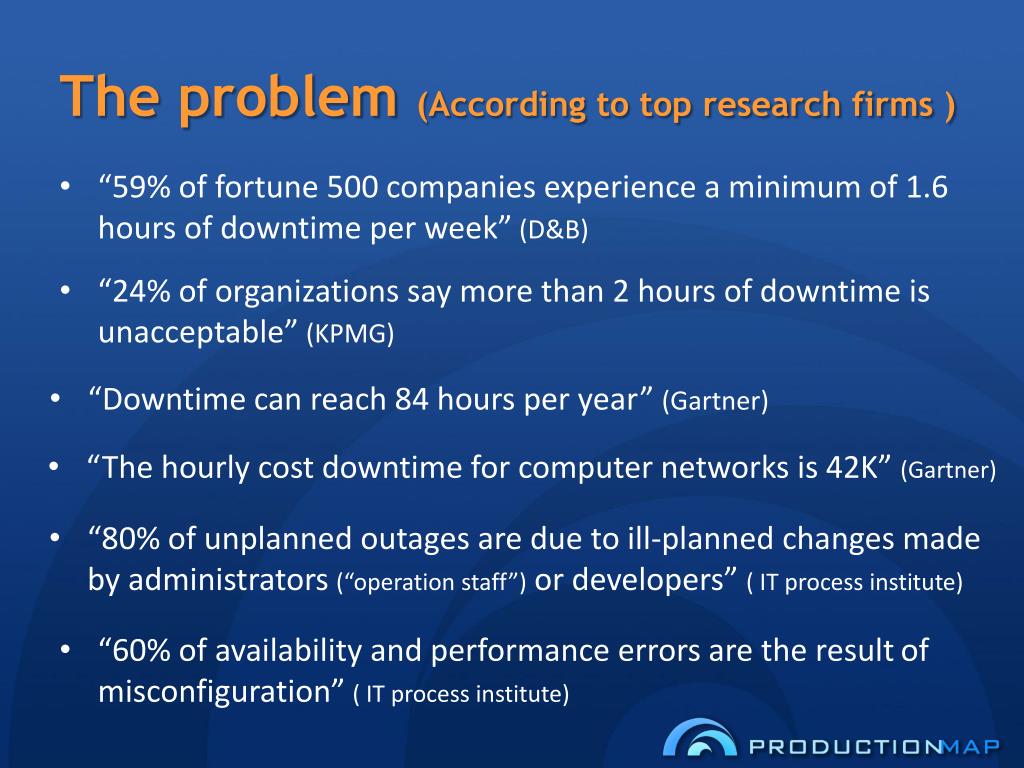 The problem (According to top research firms )

• “59% of fortune 500 companies experience a minimum of 1.6 hours of downtime per week” (D&B)

• “24% of organizations say more than 2 hours of downtime is unacceptable” (KPMG)

• “Downtime can reach 84 hours per year” (Gartner)

• “The hourly cost downtime for computer networks is 42K” (Gartner)

• “80% of unplanned outages are due to ill-planned changes made by administrators (“operation staff”) or developers” ( IT process institute)

• “60% of availability and performance errors are the result of misconfiguration” ( IT process institute)

PRODUCTIONMAP